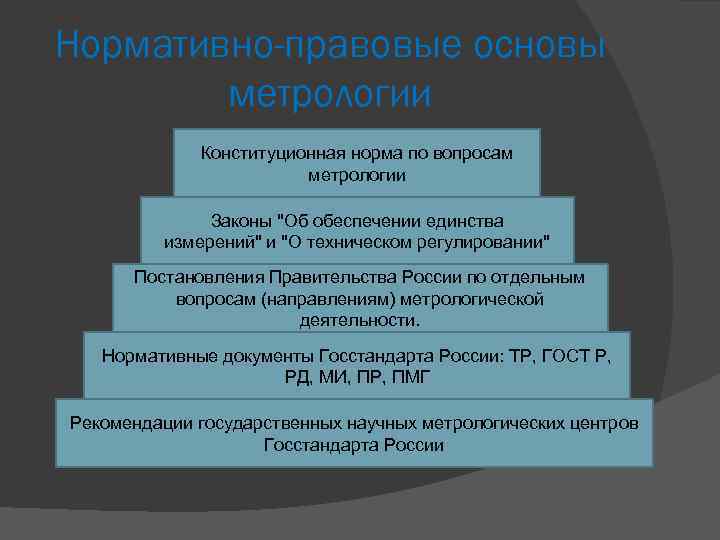 Нормативно-правовые основы метрологии

Конституционная норма по вопросам метрологии

Законы "Об обеспечении единства измерений" и "О техническом регулировании"

Постановления Правительства России по отдельным вопросам (направлениям) метрологической деятельности.

Нормативные документы Госстандарта России: ТР, ГОСТ Р, РД, МИ, ПР, ПМГ

Рекомендации государственных научных метрологических центров Госстандарта России